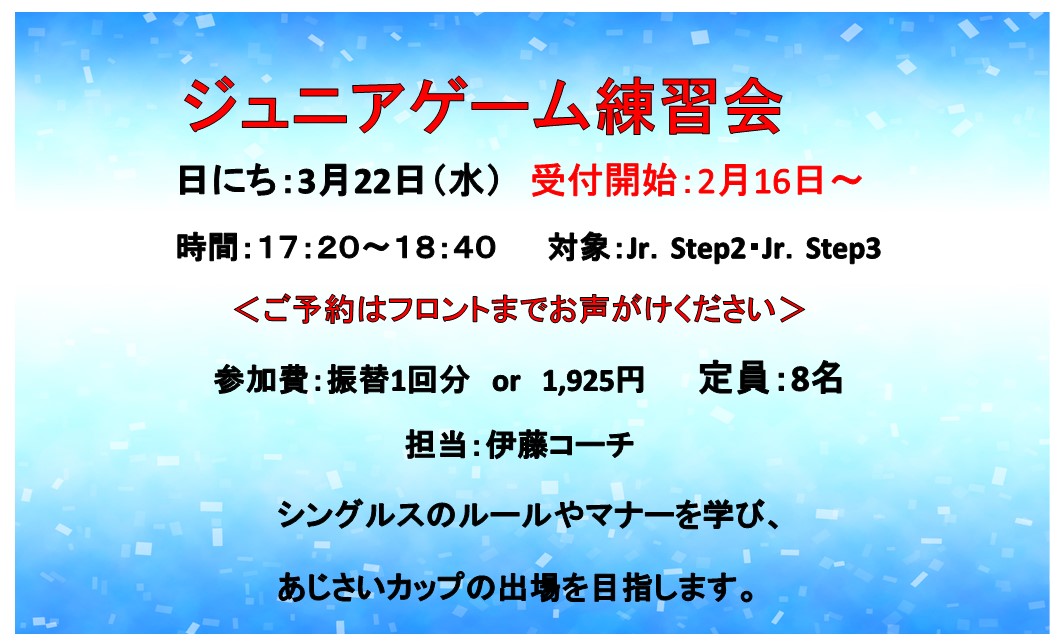 ジュニアゲーム練習会

日にち:3月22日（水） 受付開始:2月16日～

時間:17:20～18:40 対象:Jr. Step2･Jr. Step3

＜ご予約はフロントまでお声がけください＞

参加費:振替1回分 or 1,925円 定員:8名

担当:伊藤コーチ

シングルスのルールやマナーを学び、

あじさいカップの出場を目指します。